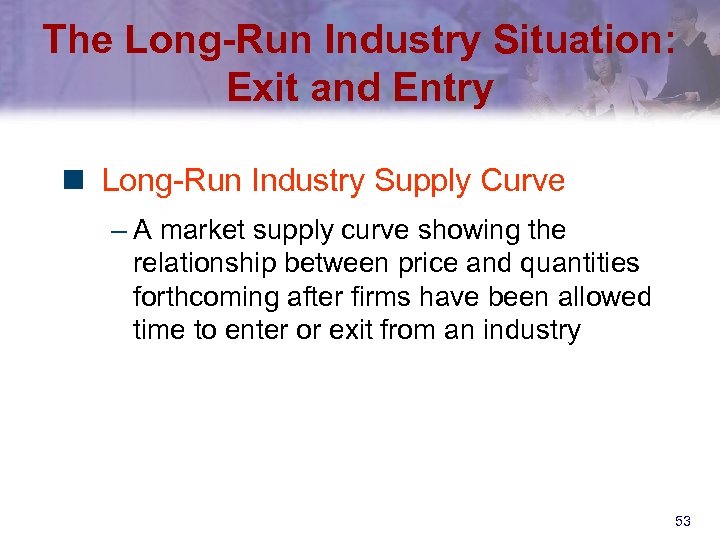 The Long-Run Industry Situation: Exit and Entry

Long-Run Industry Supply Curve

– A market supply curve showing the relationship between price and quantities forthcoming after firms have been allowed time to enter or exit from an industry

53